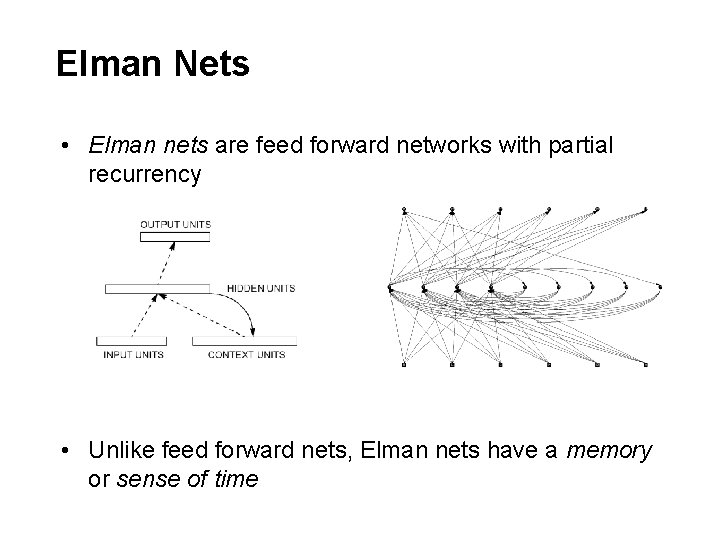 Elman Nets

• Elman nets are feed forward networks with partial recurrency

OUTPUT UNITS
HIDDEN UNITS
INPUT UNITS
CONTEXT UNITS

• Unlike feed forward nets, Elman nets have a memory or sense of time